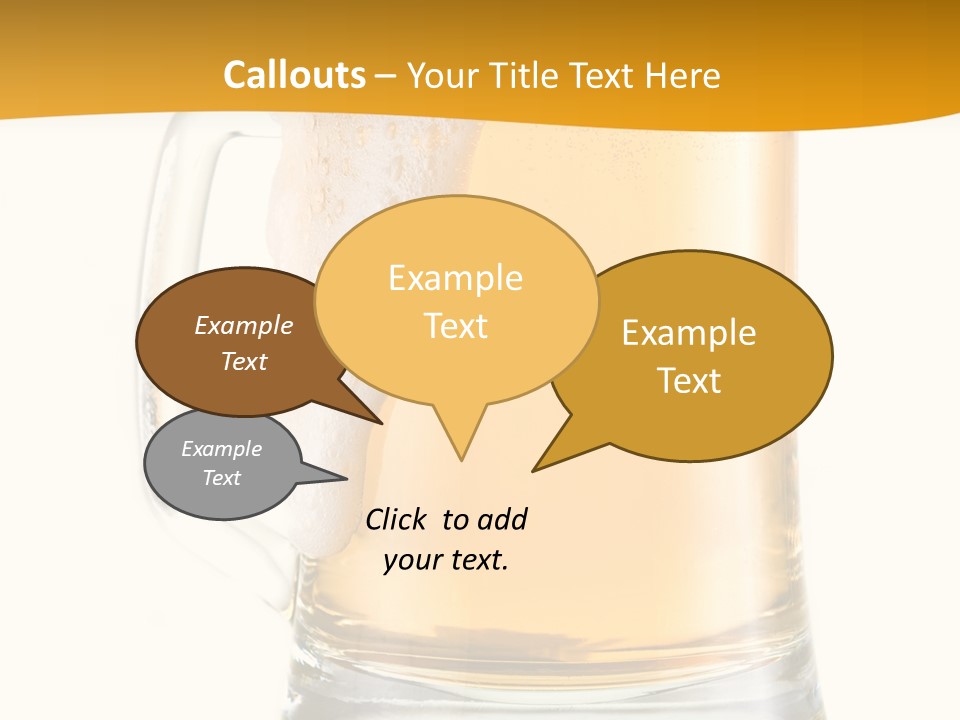 Callouts – Your Title Text Here

Example Text

Example Text

Example Text

Example Text

Click to add your text.